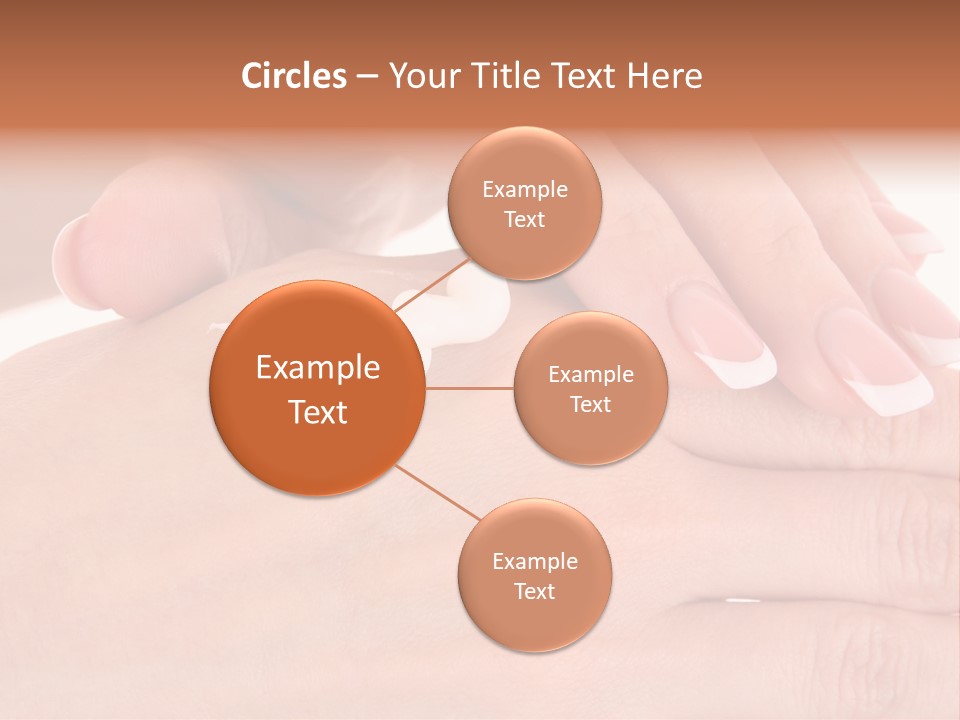 Circles – Your Title Text Here

Example Text

Example Text

Example Text

Example Text